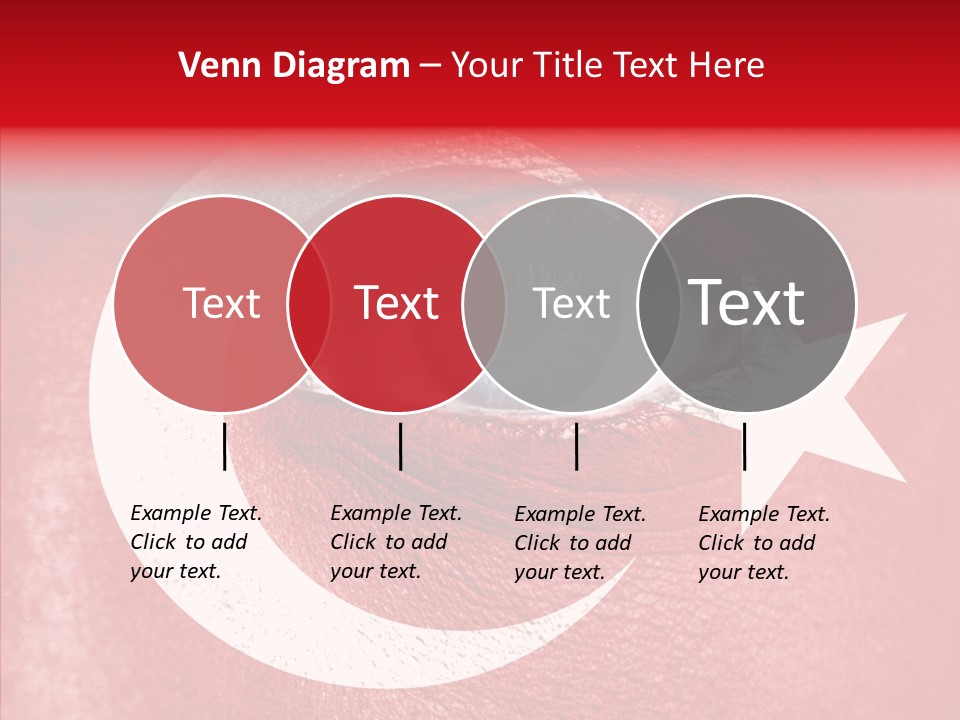 Venn Diagram – Your Title Text Here

Text

Text

Text

Text

Example Text. Click to add your text.

Example Text. Click to add your text.

Example Text. Click to add your text.

Example Text. Click to add your text.